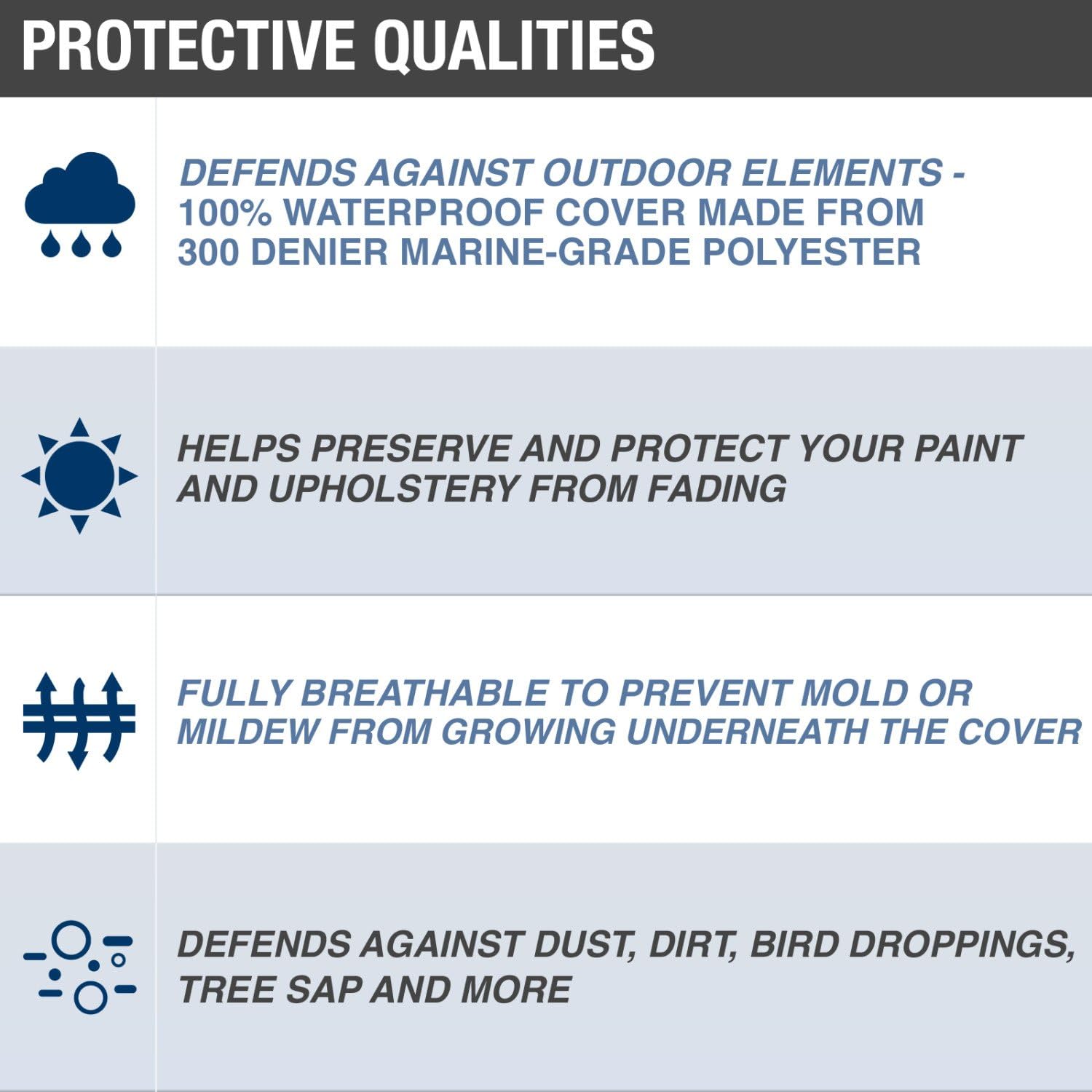 PROTECTIVE QUALITIES

DEFENDS AGAINST OUTDOOR ELEMENTS - 100% WATERPROOF COVER MADE FROM 300 DENIER MARINE-GRADE POLYESTER

HELPS PRESERVE AND PROTECT YOUR PAINT AND UPHOLSTERY FROM FADING

FULLY BREATHABLE TO PREVENT MOLD OR MILDEW FROM GROWING UNDERNEATH THE COVER

DEFENDS AGAINST DUST, DIRT, BIRD DROPPINGS, TREE SAP AND MORE